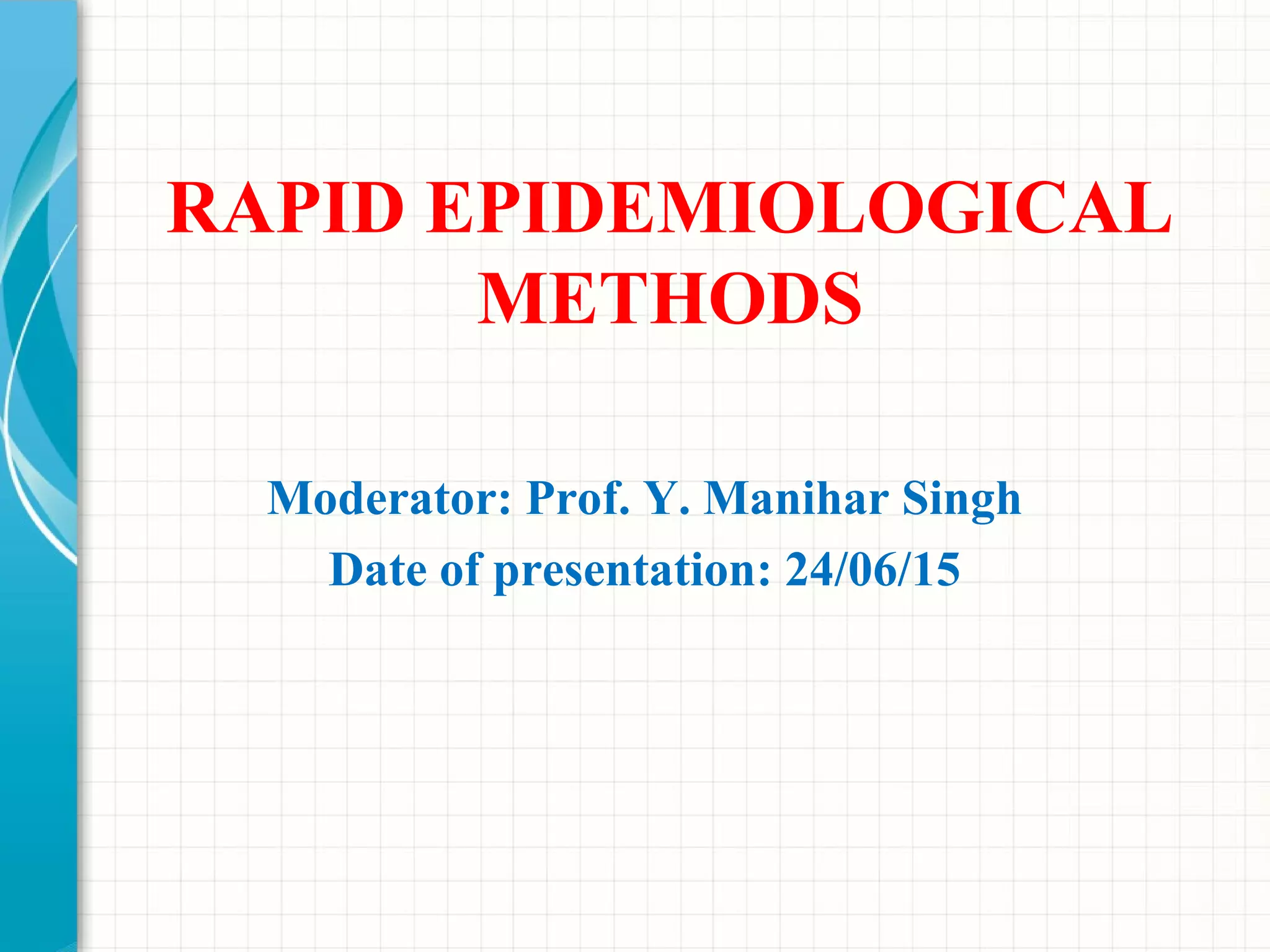 RAPID EPIDEMIOLOGICAL METHODS

Moderator: Prof. Y. Manihar Singh

Date of presentation: 24/06/15